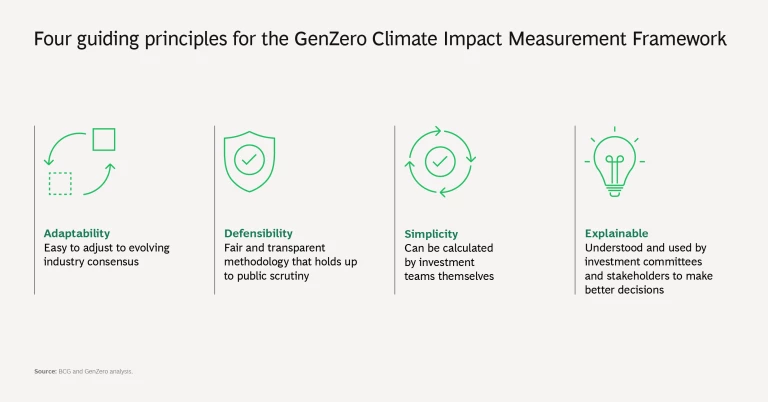 Four guiding principles for the GenZero Climate Impact Measurement Framework

Adaptability
Easy to adjust to evolving industry consensus

Defensibility
Fair and transparent methodology that holds up to public scrutiny

Simplicity
Can be calculated by investment teams themselves

Explainable
Understood and used by investment committees and stakeholders to make better decisions

Source: BCG and GenZero analysis.